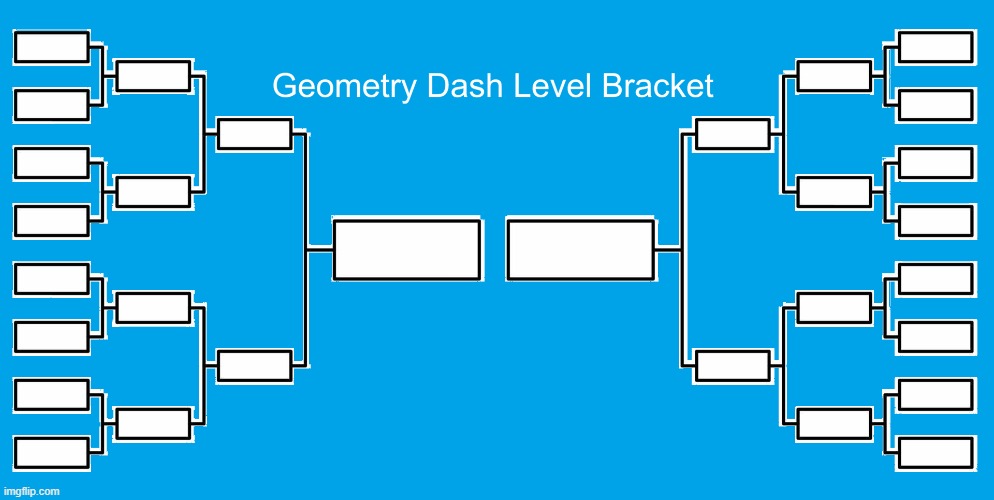 Geometry Dash Level Bracket

imgflip.com